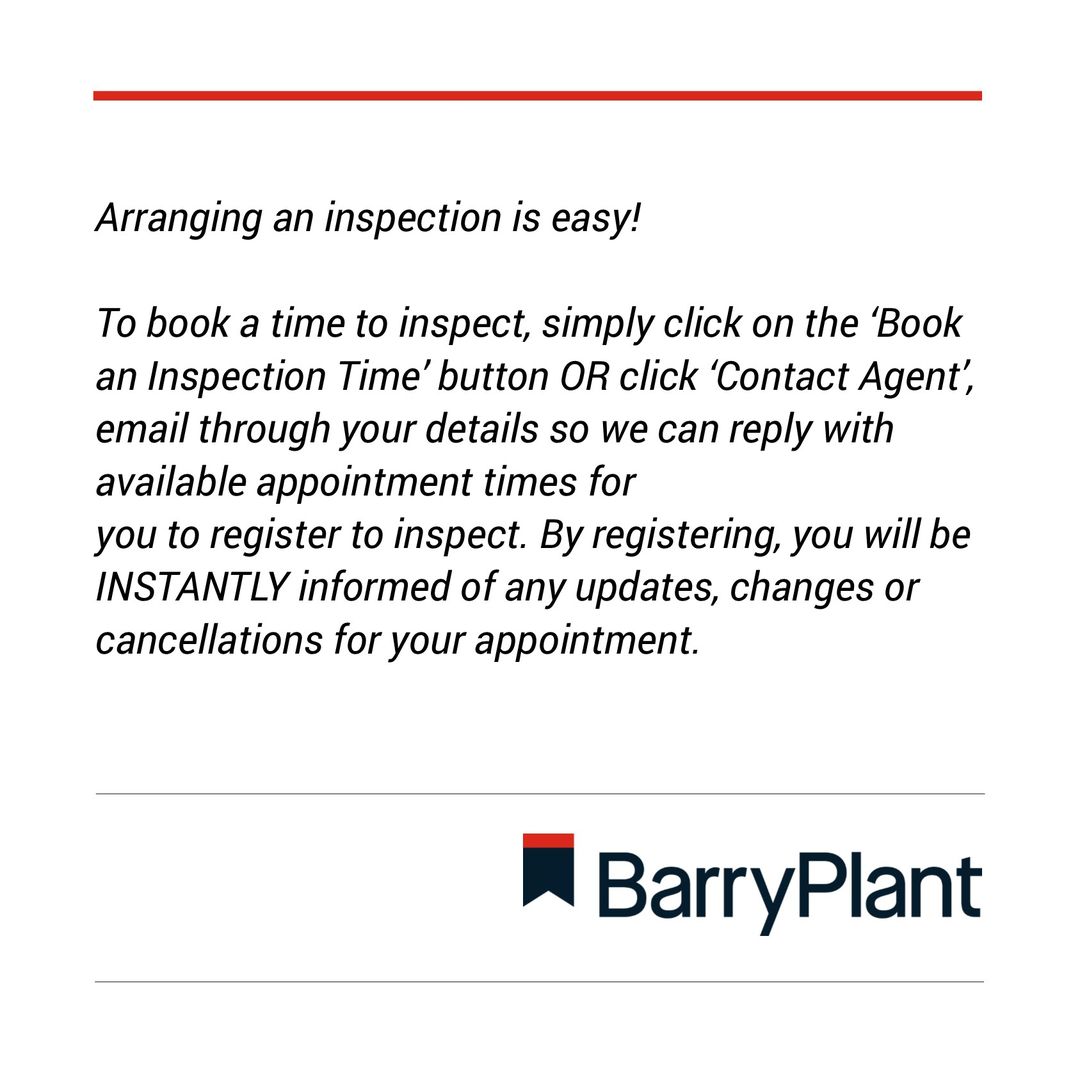 Arranging an inspection is easy!

To book a time to inspect, simply click on the ‘Book an Inspection Time’ button OR click ‘Contact Agent’, email through your details so we can reply with available appointment times for
you to register to inspect. By registering, you will be INSTANTLY informed of any updates, changes or cancellations for your appointment.

BarryPlant